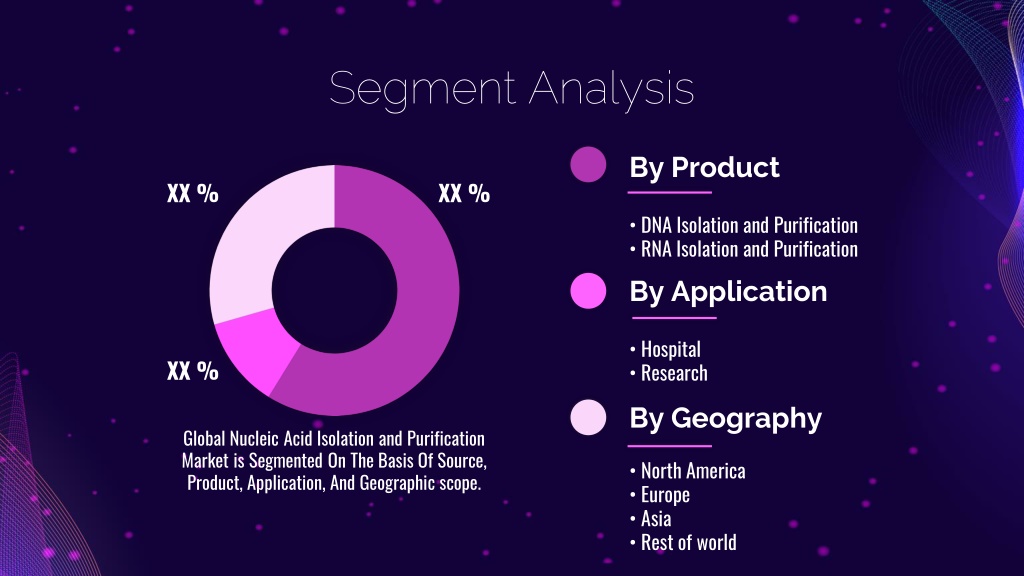 Segment Analysis

XX %

XX %

XX %

Global Nucleic Acid Isolation and Purification Market is Segmented On The Basis Of Source, Product, Application, And Geographic scope.

By Product

• DNA Isolation and Purification
• RNA Isolation and Purification

By Application

• Hospital
• Research

By Geography

• North America
• Europe
• Asia
• Rest of world